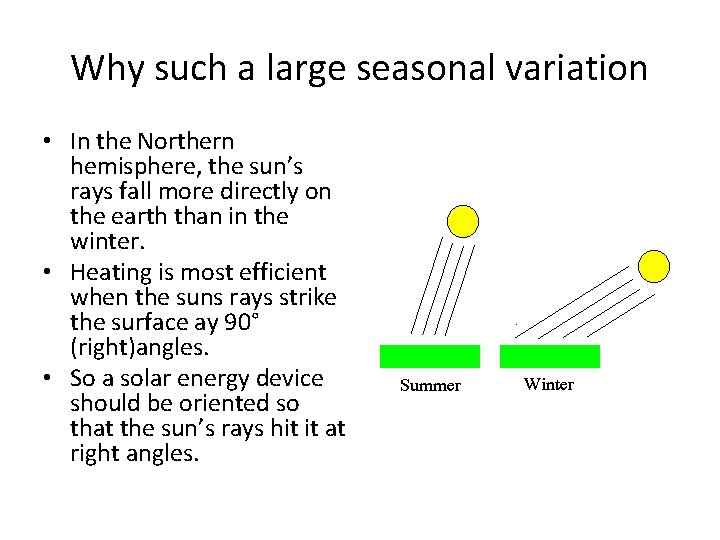 Why such a large seasonal variation

• In the Northern hemisphere, the sun's rays fall more directly on the earth than in the winter.
• Heating is most efficient when the suns rays strike the surface ay 90° (right)angles.
• So a solar energy device should be oriented so that the sun's rays hit it at right angles.

Summer

Winter